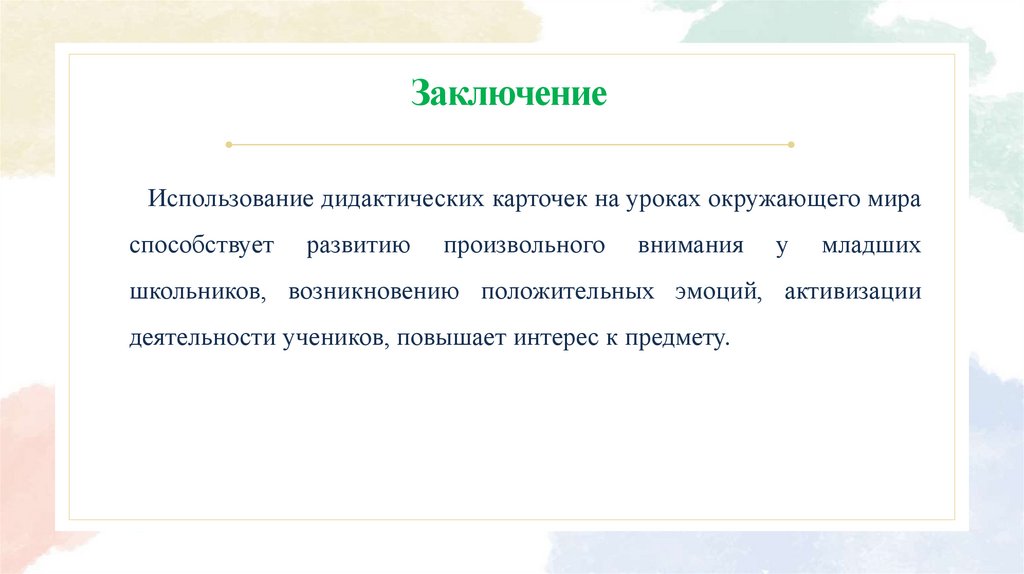 Заключение

Использование дидактических карточек на уроках окружающего мира способствует развитию произвольного внимания у младших школьников, возникновению положительных эмоций, активизации деятельности учеников, повышает интерес к предмету.